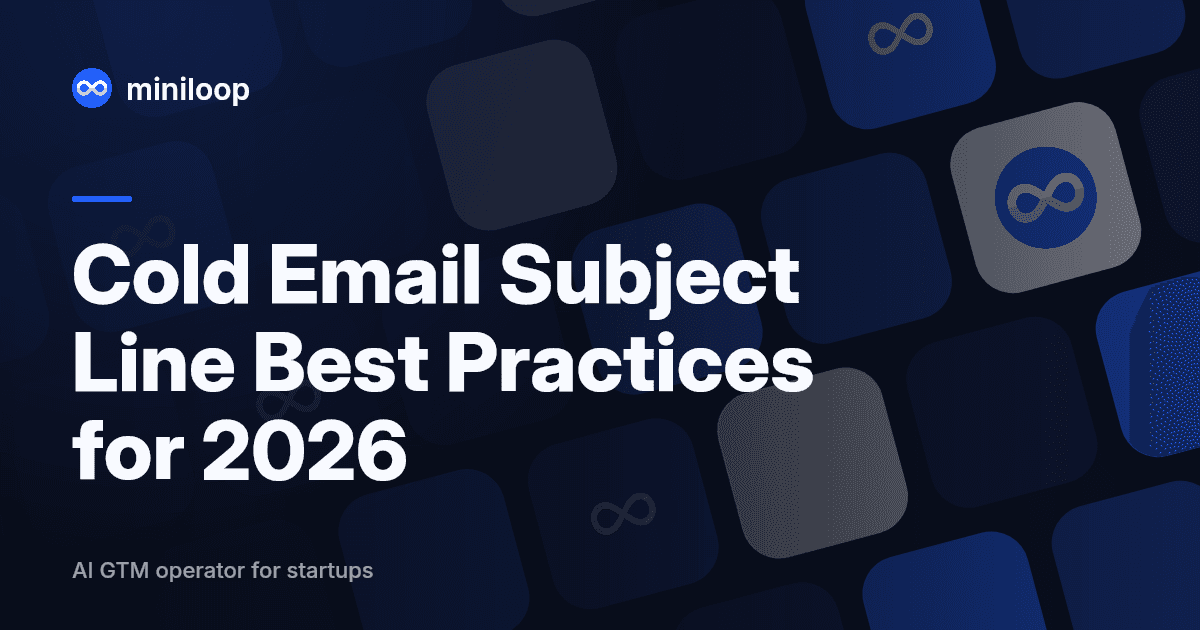 miniloop

Cold Email Subject Line Best Practices for 2026

AI GTM operator for startups